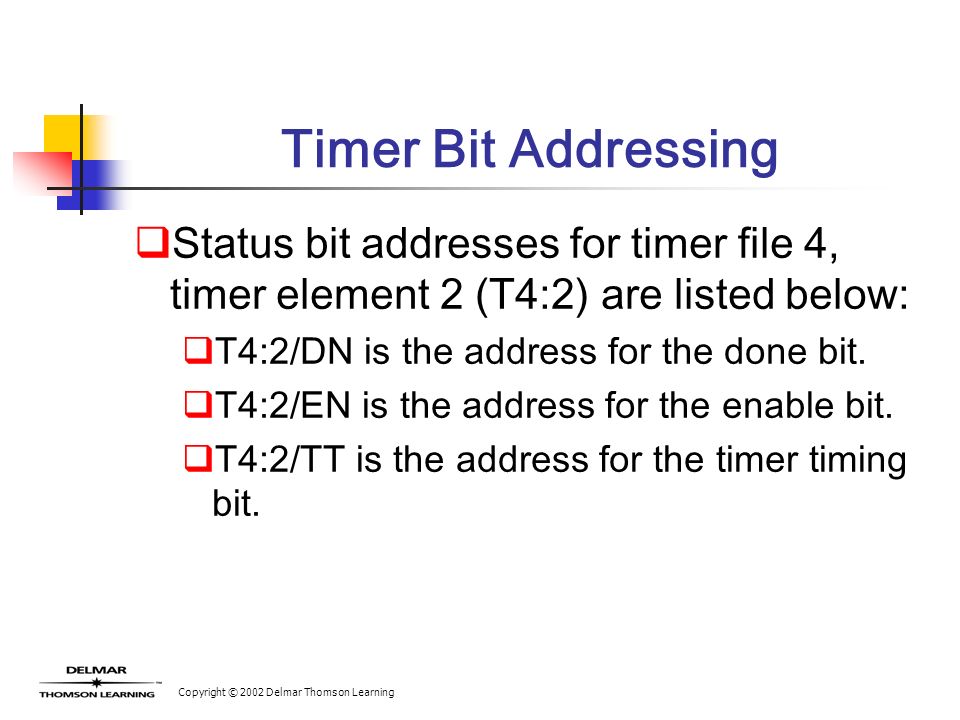 Timer Bit Addressing

❑Status bit addresses for timer file 4, timer element 2 (T4:2) are listed below:

❑T4:2/DN is the address for the done bit.

❑T4:2/EN is the address for the enable bit.

❑T4:2/TT is the address for the timer timing bit.

DELMAR
THOMSON LEARNING

Copyright © 2002 Delmar Thomson Learning